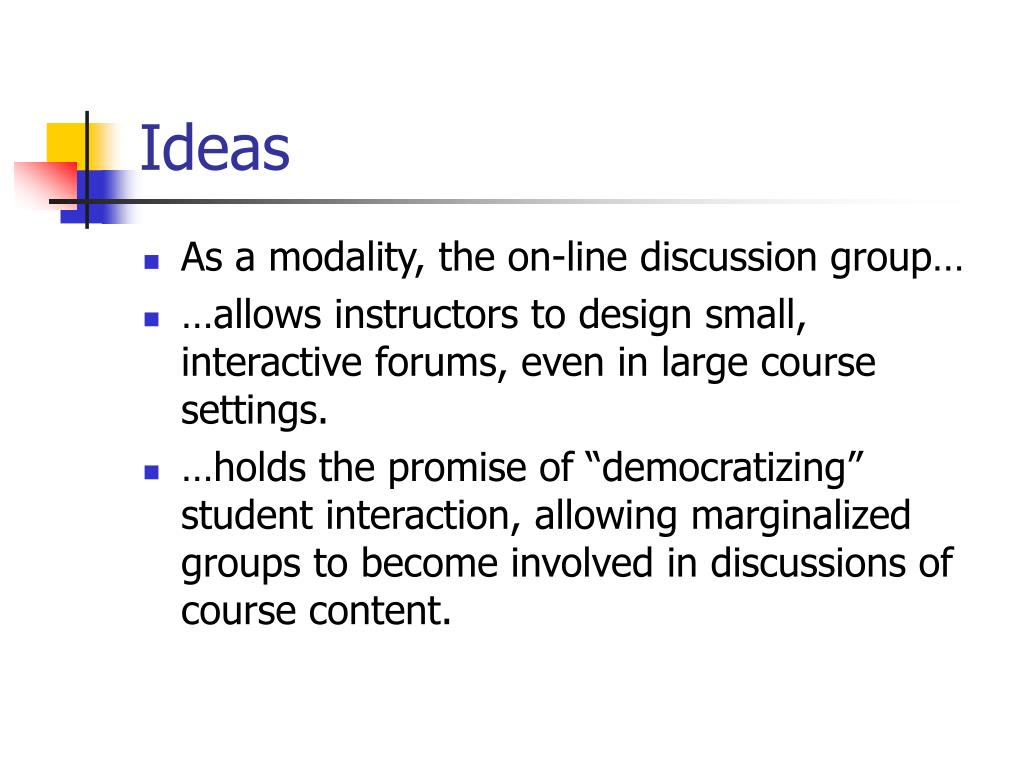 Ideas

- As a modality, the on-line discussion group…
- …allows instructors to design small, interactive forums, even in large course settings.
- …holds the promise of “democratizing” student interaction, allowing marginalized groups to become involved in discussions of course content.